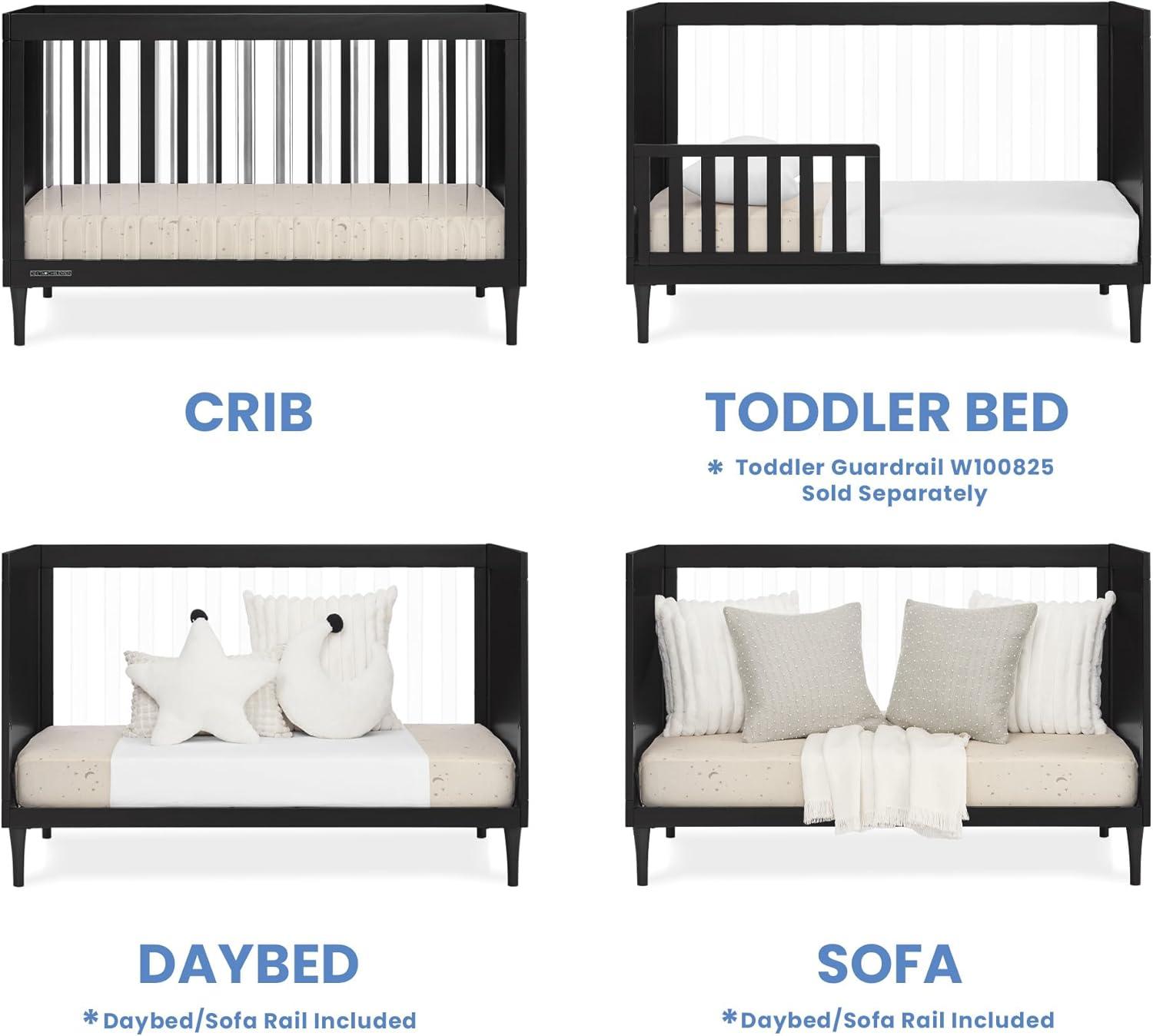 CRIB

TODDLER BED

* Toddler Guardrail W100825 Sold Separately

DAYBED

*Daybed/Sofa Rail Included

SOFA

*Daybed/Sofa Rail Included